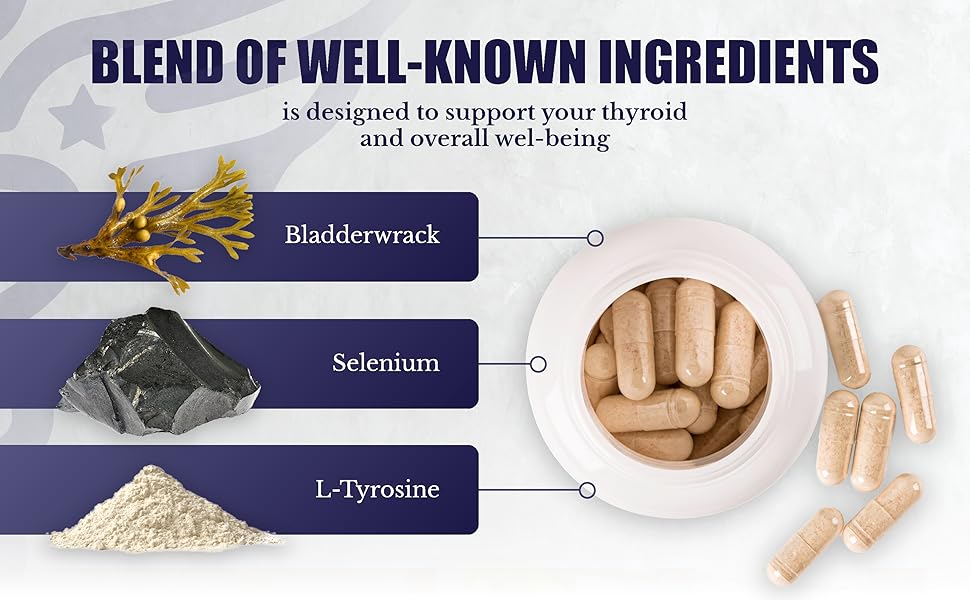 BLEND OF WELL-KNOWN INGREDIENTS

is designed to support your thyroid and overall wel-being

Bladderwrack

Selenium

L-Tyrosine